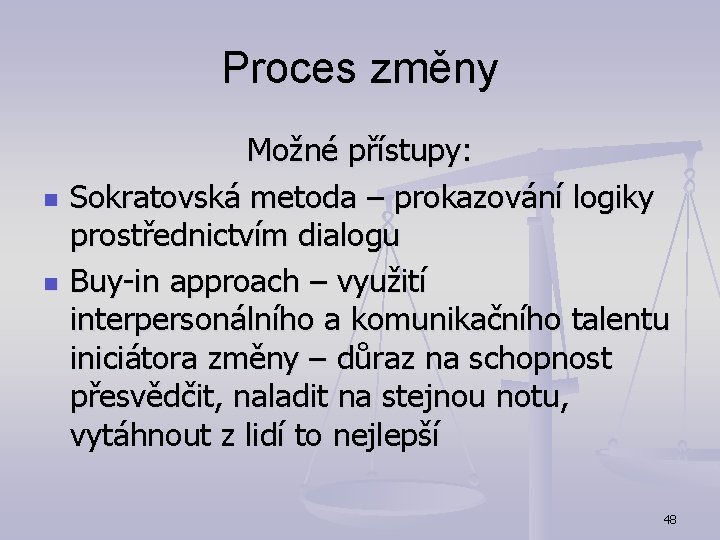 Proces změny

Možné přístupy:

- Sokratovská metoda – prokazování logiky prostřednictvím dialogu
- Buy-in approach – využití interpersonálního a komunikačního talentu iniciátora změny – důraz na schopnost přesvědčit, naladit na stejnou notu, vytáhnout z lidí to nejlepší

48